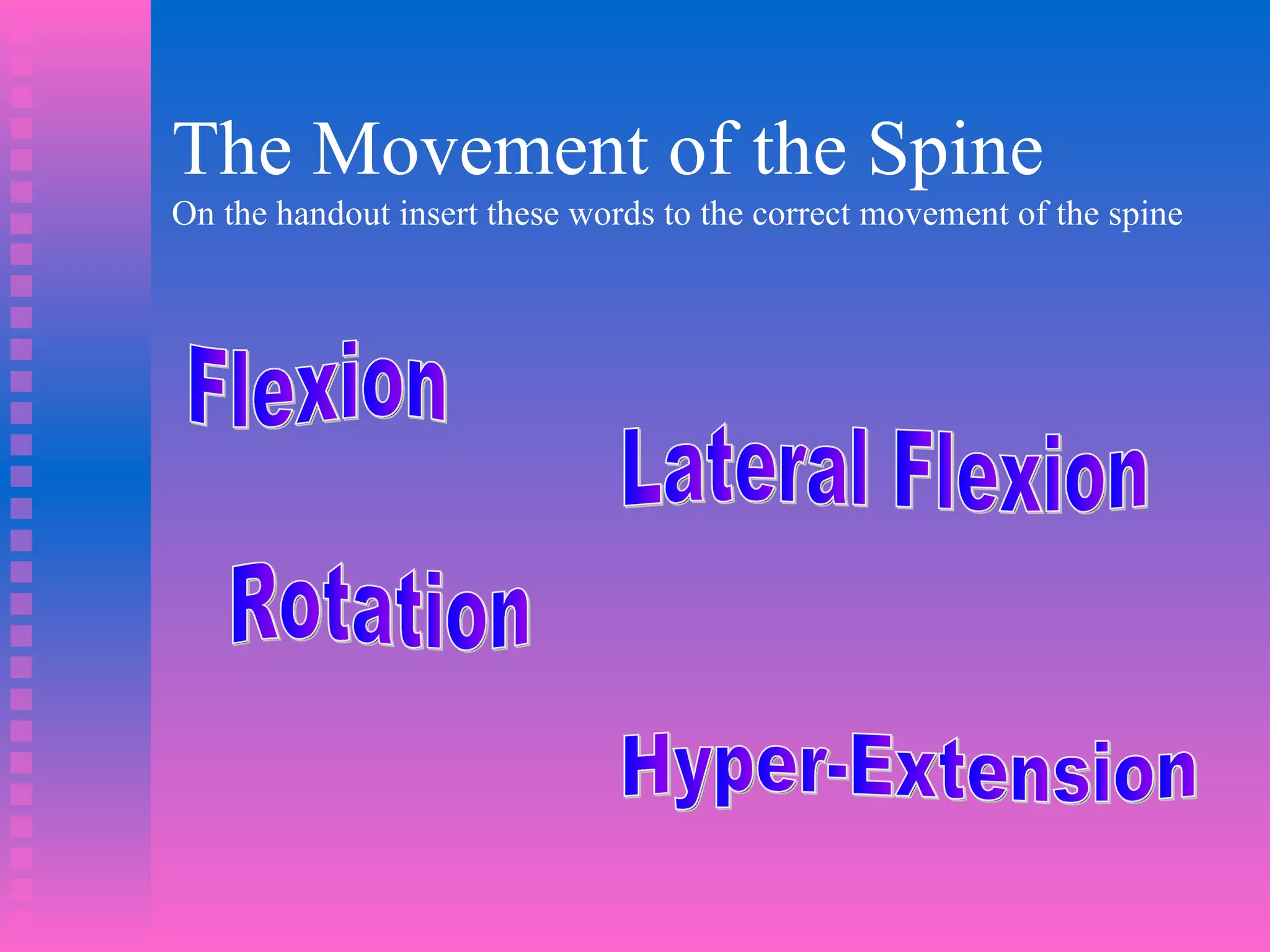 The Movement of the Spine
On the handout insert these words to the correct movement of the spine

Flexion

Lateral Flexion

Rotation

Hyper-Extension